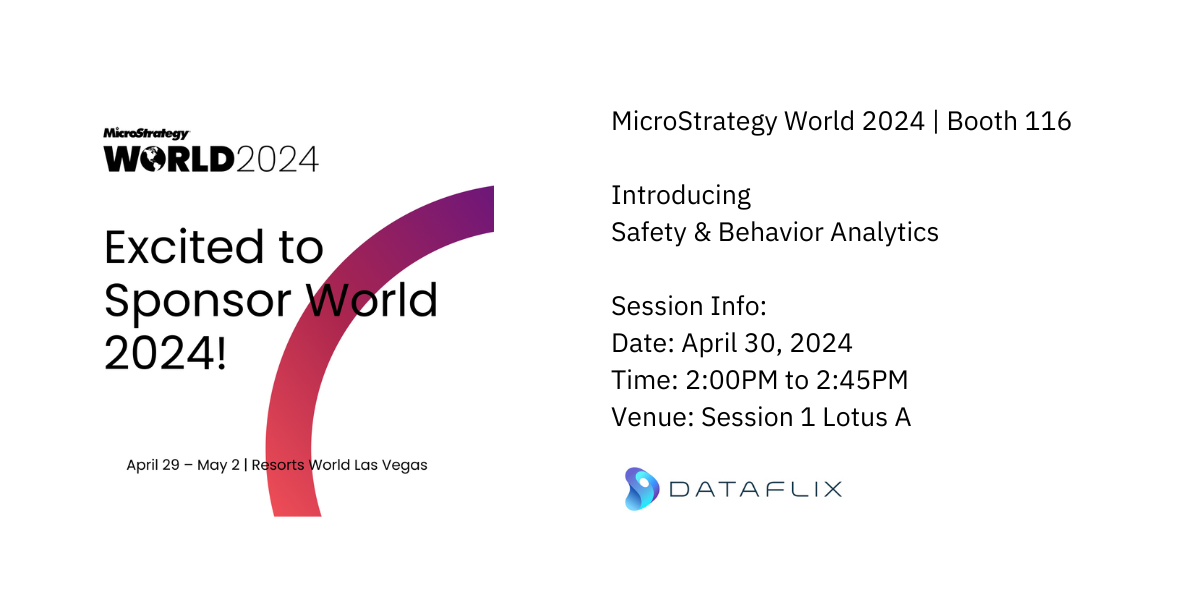 MicroStrategy
WORLD2024

Excited to Sponsor World 2024!

April 29 – May 2 | Resorts World Las Vegas

MicroStrategy World 2024 | Booth 116

Introducing
Safety & Behavior Analytics

Session Info:
Date: April 30, 2024
Time: 2:00PM to 2:45PM
Venue: Session 1 Lotus A

DATAFLIX